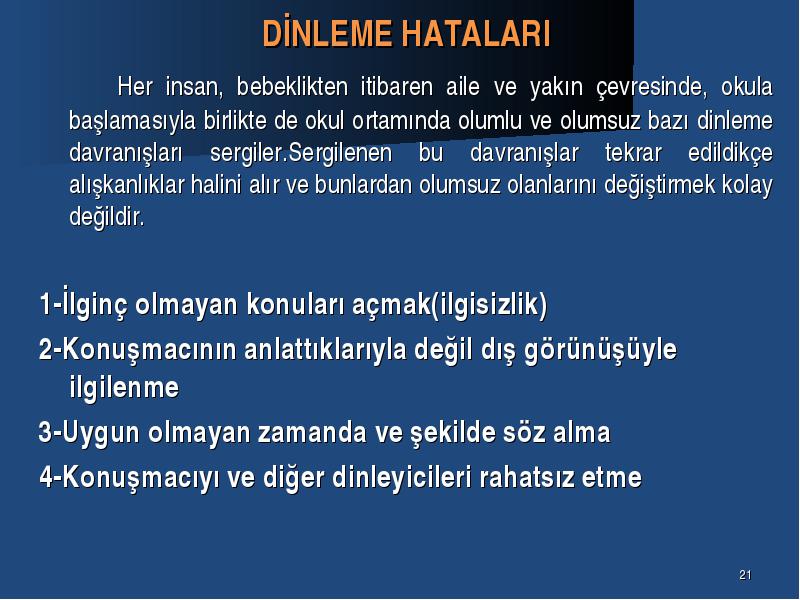 DİNLEME HATALARI

Her insan, bebeklikten itibaren aile ve yakın çevresinde, okula başlamasıyla birlikte de okul ortamında olumlu ve olumsuz bazı dinleme davranışları sergiler.Sergilenen bu davranışlar tekrar edildikçe alışkanlıklar halini alır ve bunlardan olumsuz olanlarını değiştirmek kolay değildir.

1-İlginç olmayan konuları açmak(ilgisizlik)
2-Konuşmacının anlattıklarıyla değil dış görünüşüyle ilgilenme
3-Uygun olmayan zamanda ve şekilde söz alma
4-Konuşmacıyı ve diğer dinleyicileri rahatsız etme

21